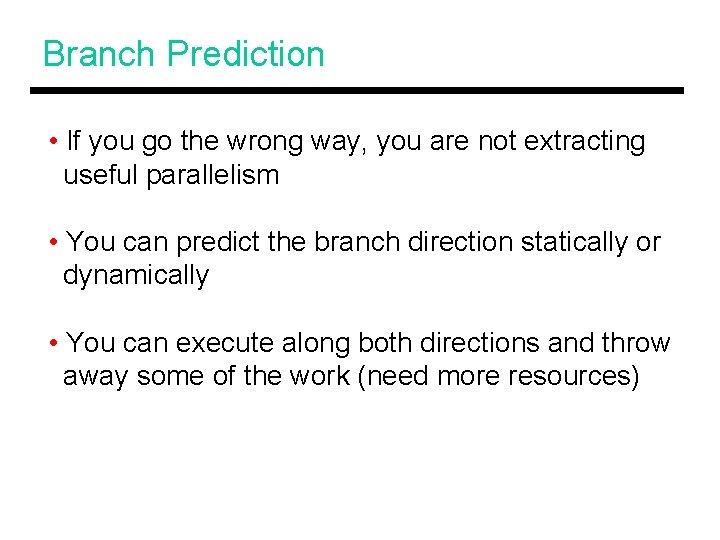 Branch Prediction

• If you go the wrong way, you are not extracting useful parallelism

• You can predict the branch direction statically or dynamically

• You can execute along both directions and throw away some of the work (need more resources)